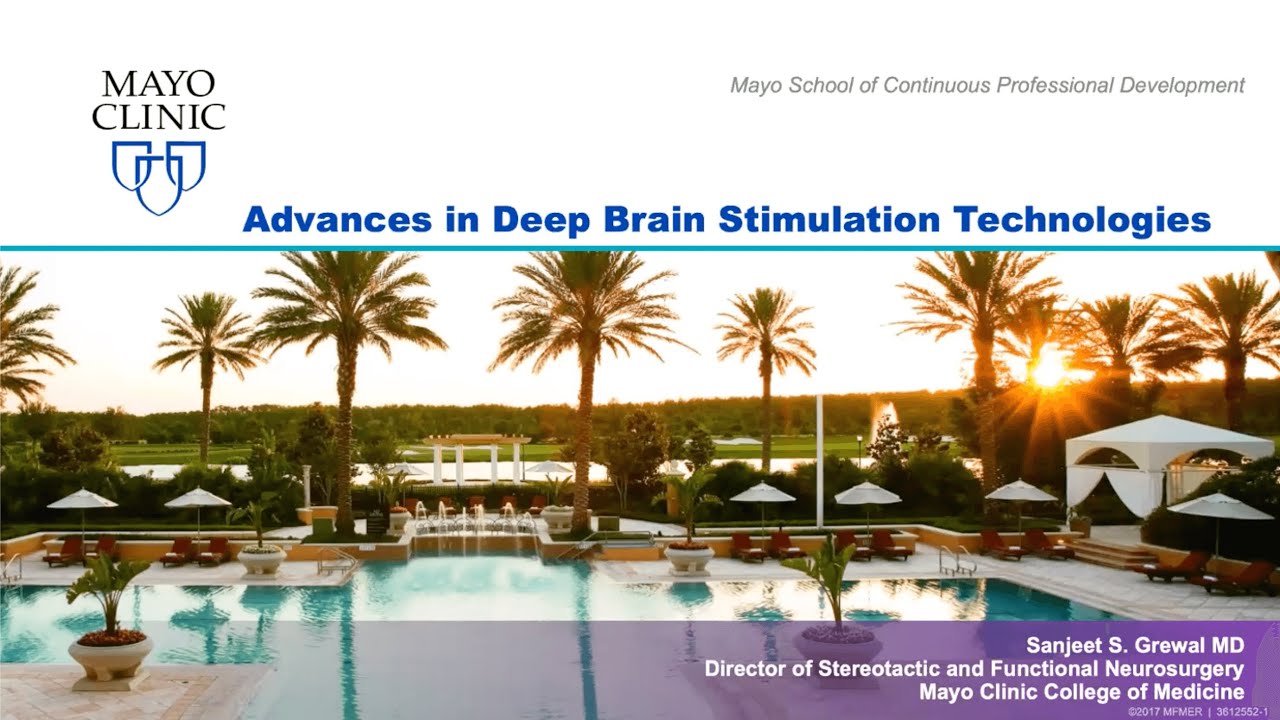 MAYO CLINIC

Mayo School of Continuous Professional Development

Advances in Deep Brain Stimulation Technologies

Sanjeet S. Grewal MD
Director of Stereotactic and Functional Neurosurgery
Mayo Clinic College of Medicine

©2017 MFMER | 3612552-1